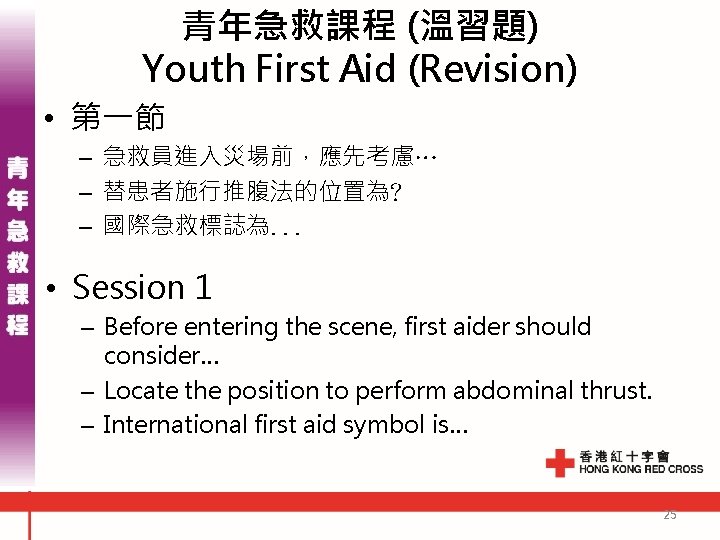 青年急救課程 (溫習題)
Youth First Aid (Revision)

青年急救課程

• 第一節
– 急救員進入災場前，應先考慮…
– 替患者施行推腹法的位置為?
– 國際急救標誌為. . .

• Session 1
– Before entering the scene, first aider should consider…
– Locate the position to perform abdominal thrust.
– International first aid symbol is…

香港紅十字會
HONG KONG RED CROSS

25